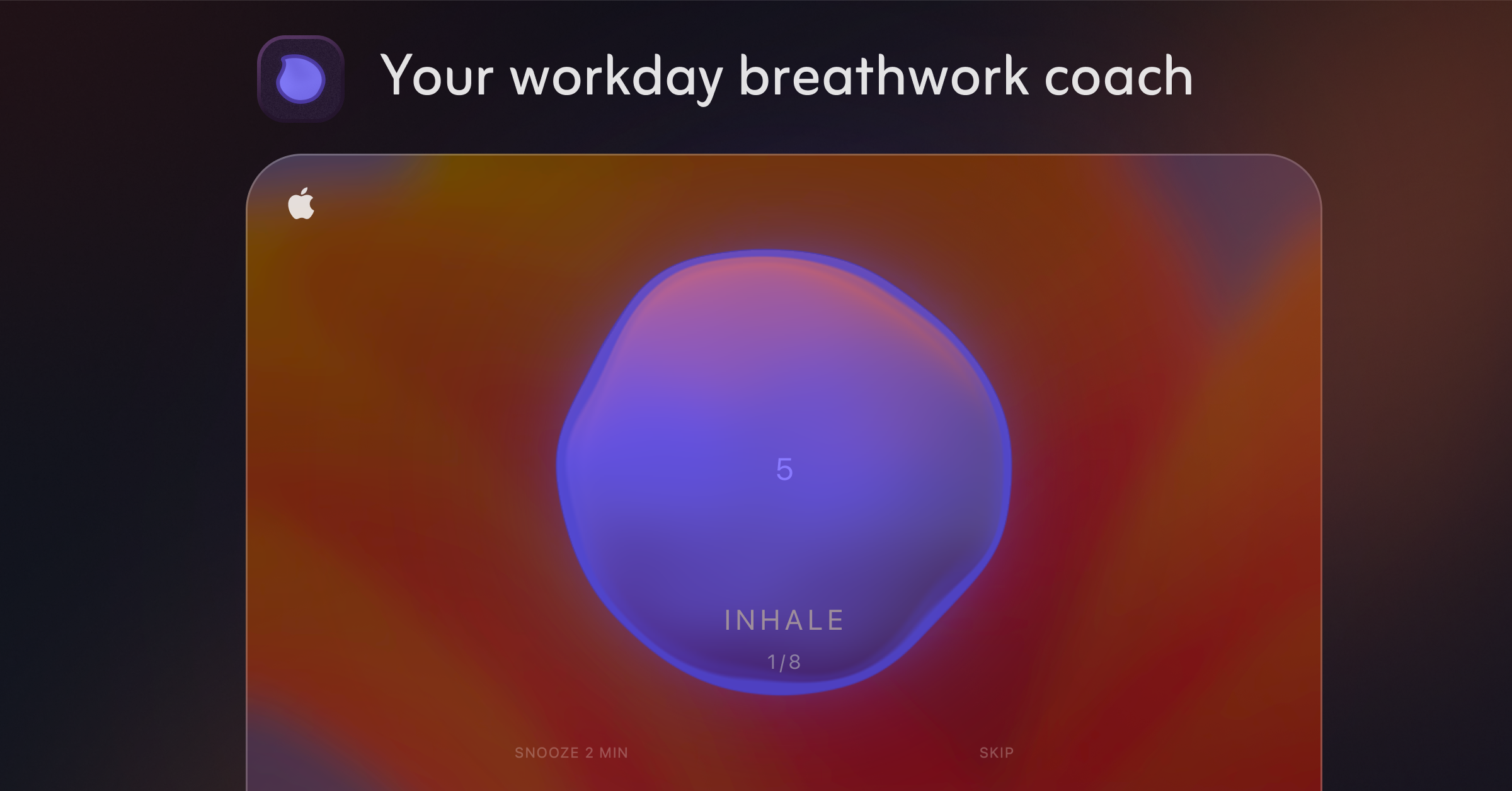 Your workday breathwork coach

5

INHALE

1/8

SNOOZE 2 MIN

SKIP